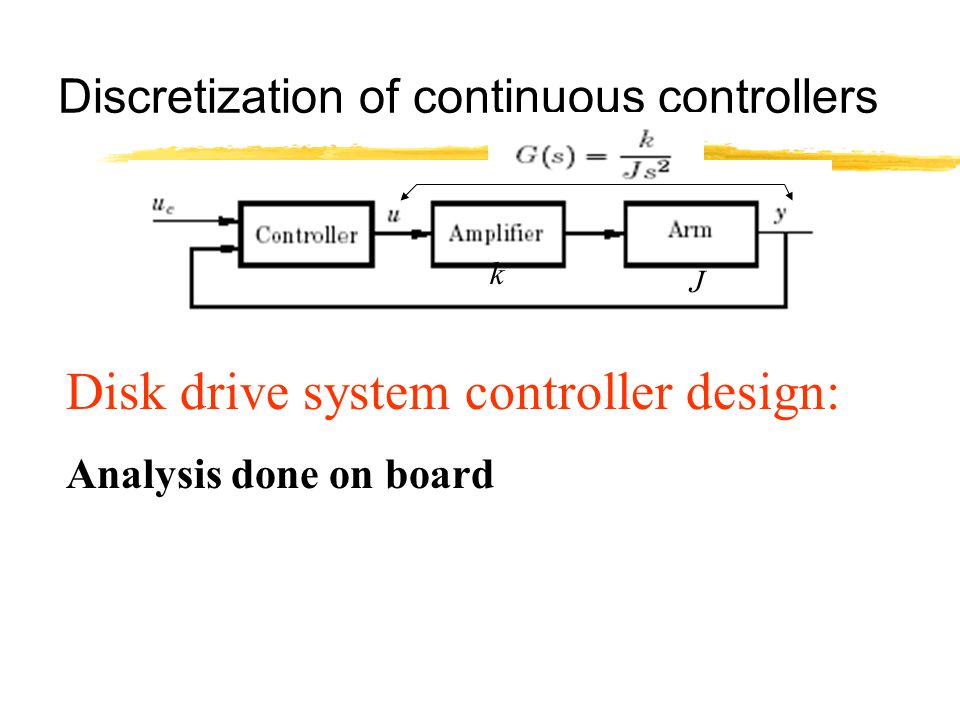 Discretization of continuous controllers

$G(s) = \frac{k}{Js^2}$

$u_c$ Controller $u$ Amplifier Arm $y$

$k$ $J$

Disk drive system controller design:

Analysis done on board